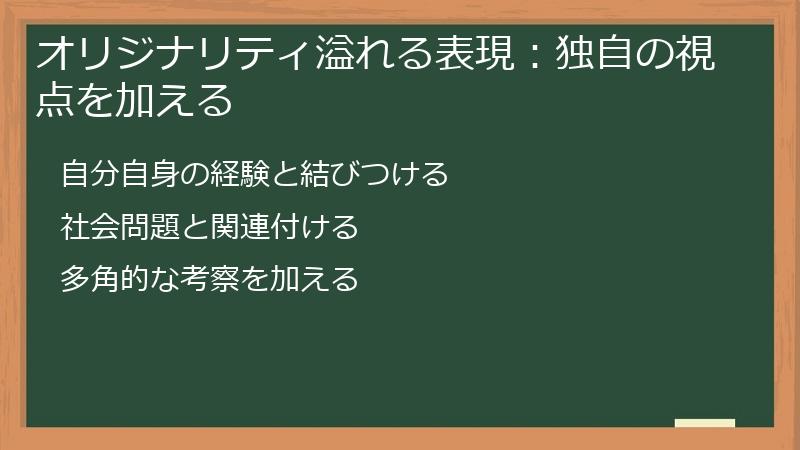 オリジナリティ溢れる表現：独自の視点を加える

自分自身の経験と結びつける

社会問題と関連付ける

多角的な考察を加える